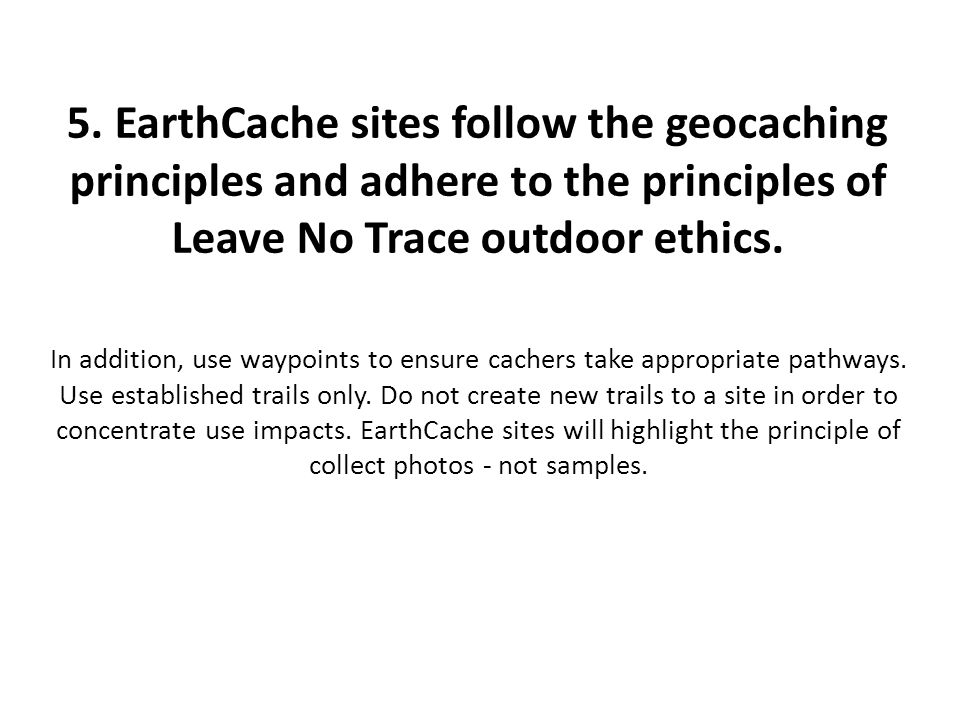 5. EarthCache sites follow the geocaching principles and adhere to the principles of Leave No Trace outdoor ethics.

In addition, use waypoints to ensure cachers take appropriate pathways. Use established trails only. Do not create new trails to a site in order to concentrate use impacts. EarthCache sites will highlight the principle of collect photos - not samples.